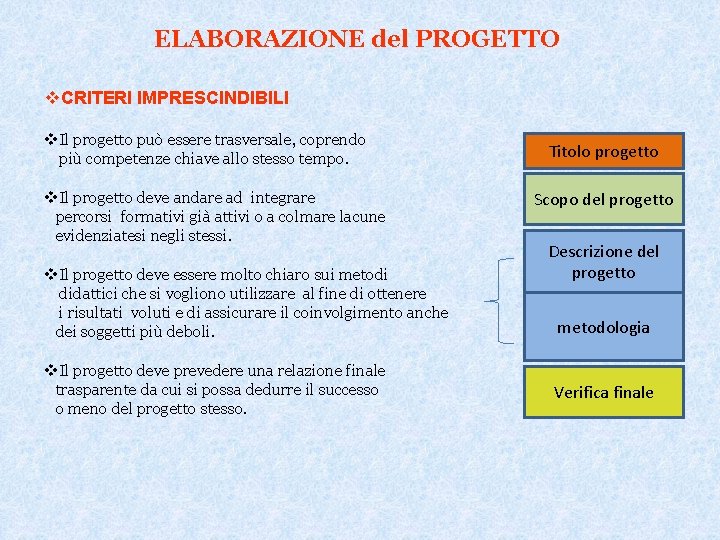 ELABORAZIONE del PROGETTO

❖CRITERI IMPRESCINDIBILI

❖Il progetto può essere trasversale, coprendo più competenze chiave allo stesso tempo.

❖Il progetto deve andare ad integrare percorsi formativi già attivi o a colmare lacune evidenziatesi negli stessi.

❖Il progetto deve essere molto chiaro sui metodi didattici che si vogliono utilizzare al fine di ottenere i risultati voluti e di assicurare il coinvolgimento anche dei soggetti più deboli.

❖Il progetto deve prevedere una relazione finale trasparente da cui si possa dedurre il successo o meno del progetto stesso.

Titolo progetto

Scopo del progetto

Descrizione del progetto

metodologia

Verifica finale